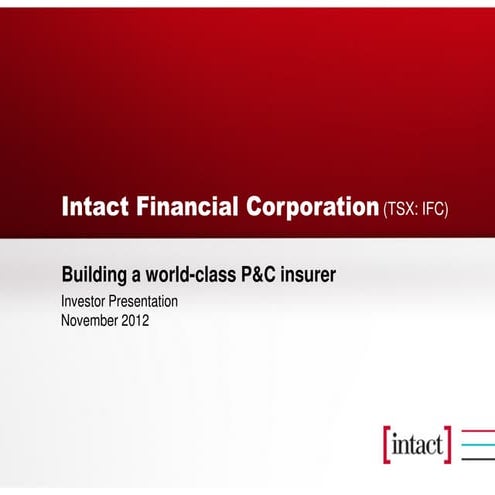 Intact Financial Corporation (TSX: IFC)

Building a world-class P&C insurer

Investor Presentation
November 2012

[intact]